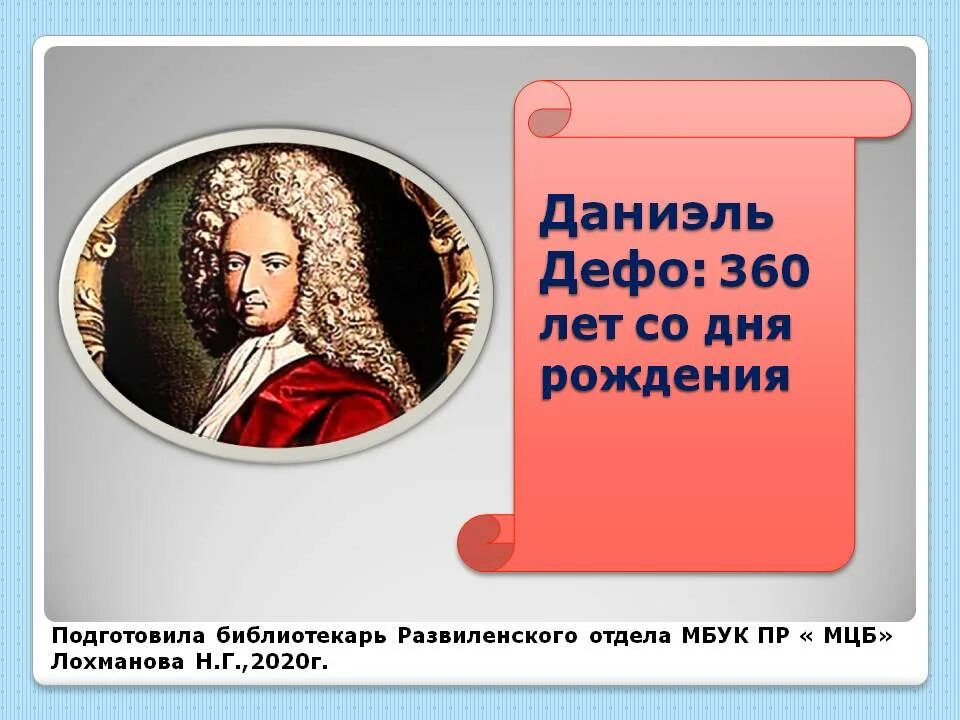 Даниэль Дефо: 360 лет со дня рождения

Подготовила библиотекарь Развиленского отдела МБУК ПР « МЦБ» Лохманова Н.Г.,2020г.